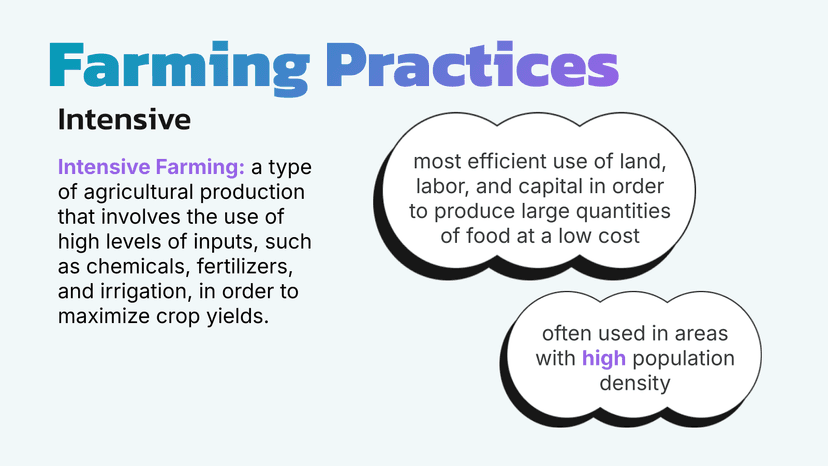 Farming Practices

Intensive

Intensive Farming: a type of agricultural production that involves the use of high levels of inputs, such as chemicals, fertilizers, and irrigation, in order to maximize crop yields.

most efficient use of land, labor, and capital in order to produce large quantities of food at a low cost

often used in areas with high population density